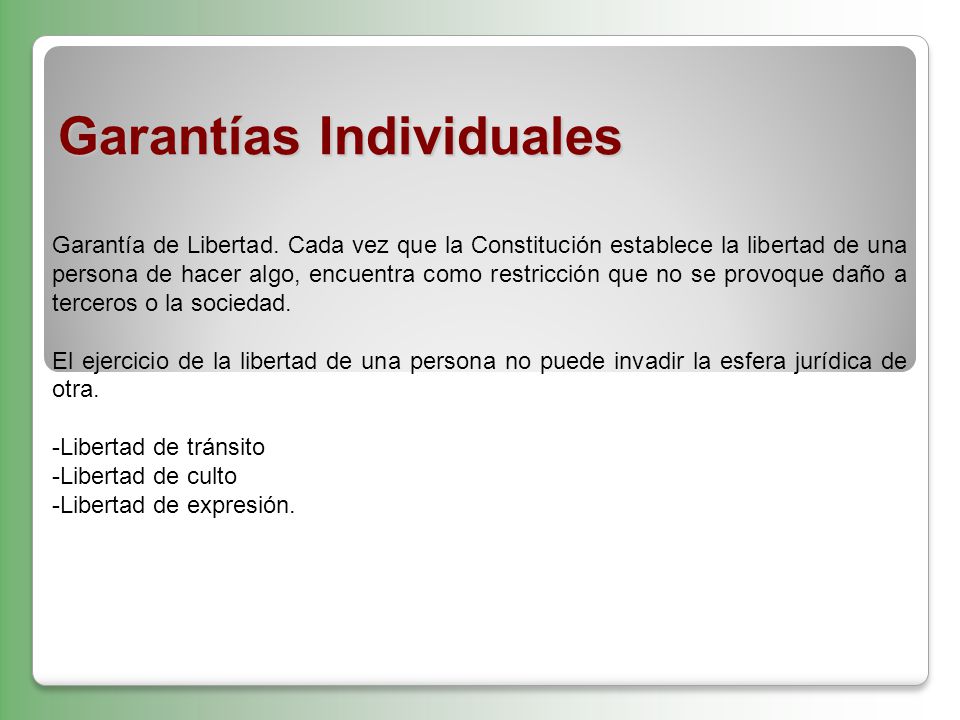 Garantías Individuales

Garantía de Libertad. Cada vez que la Constitución establece la libertad de una persona de hacer algo, encuentra como restricción que no se provoque daño a terceros o la sociedad.

El ejercicio de la libertad de una persona no puede invadir la esfera jurídica de otra.

-Libertad de tránsito
-Libertad de culto
-Libertad de expresión.